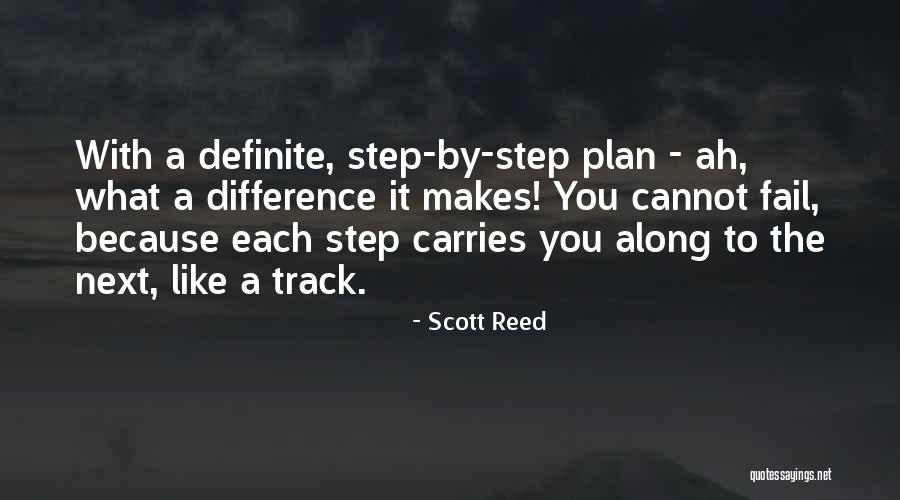 With a definite, step-by-step plan - ah, what a difference it makes! You cannot fail, because each step carries you along to the next, like a track.

- Scott Reed

quotessayings.net